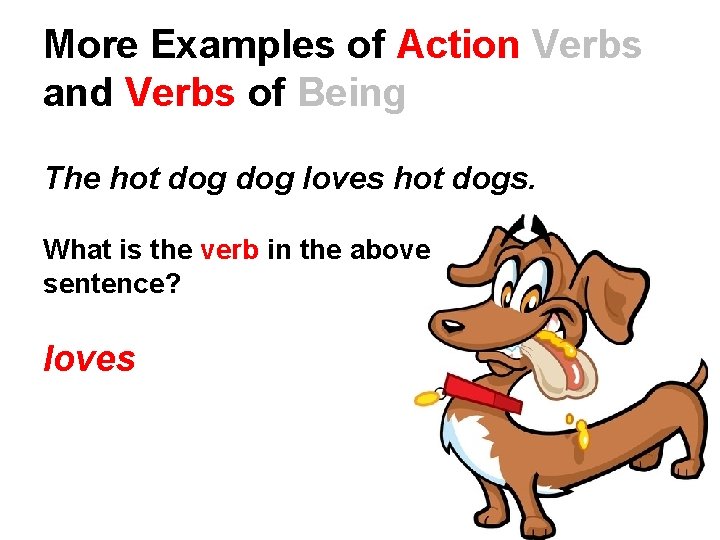 More Examples of Action Verbs and Verbs of Being

The hot dog dog loves hot dogs.

What is the verb in the above sentence?

loves